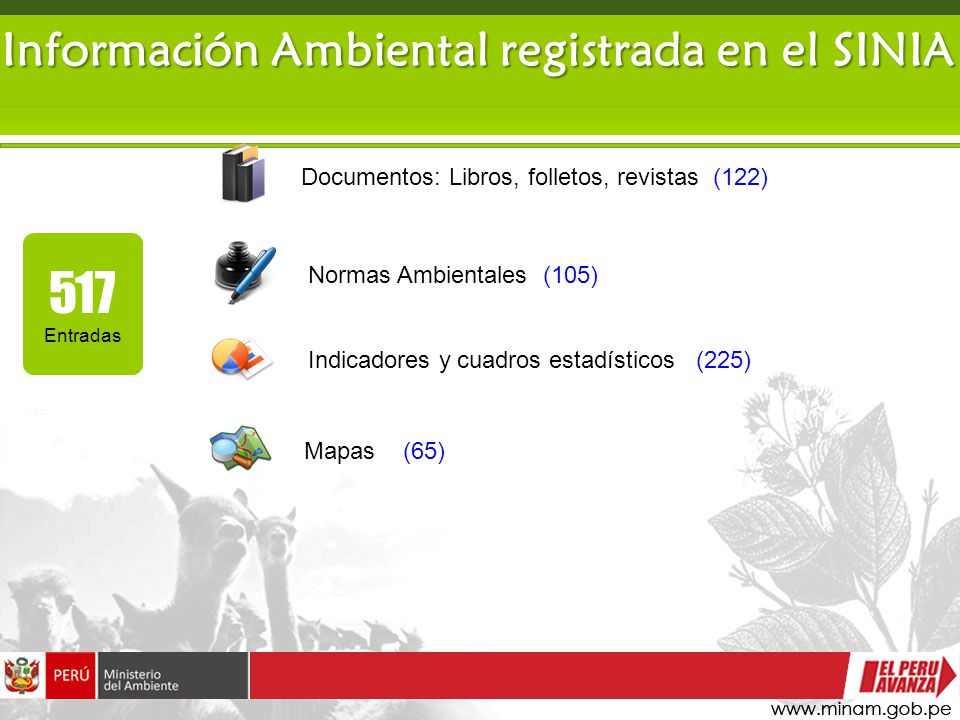 Información Ambiental registrada en el SINIA

517
Entradas

Documentos: Libros, folletos, revistas (122)

Normas Ambientales (105)

Indicadores y cuadros estadísticos (225)

Mapas (65)

PERÚ Ministerio del Ambiente

EL PERU AVANZA

www.minam.gob.pe